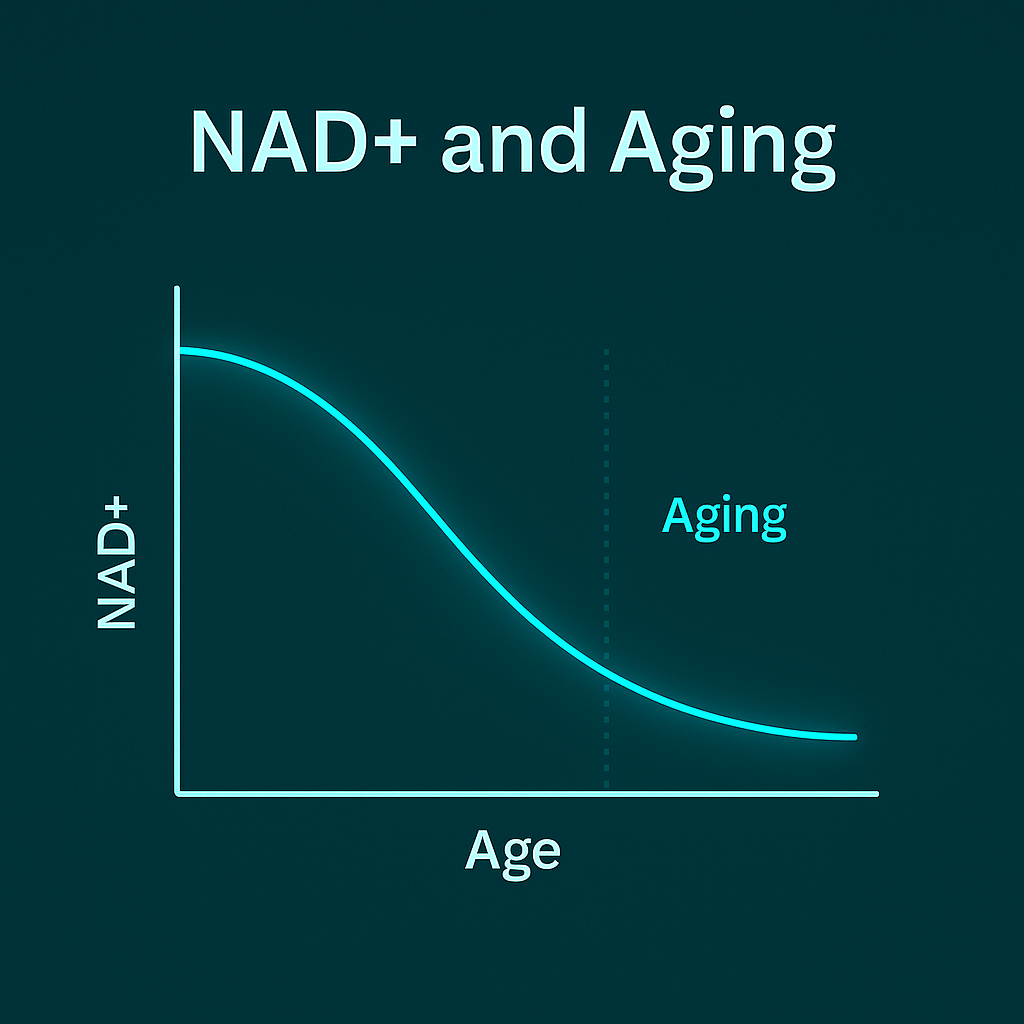 NAD+ and Aging

NAD+

Aging

Age